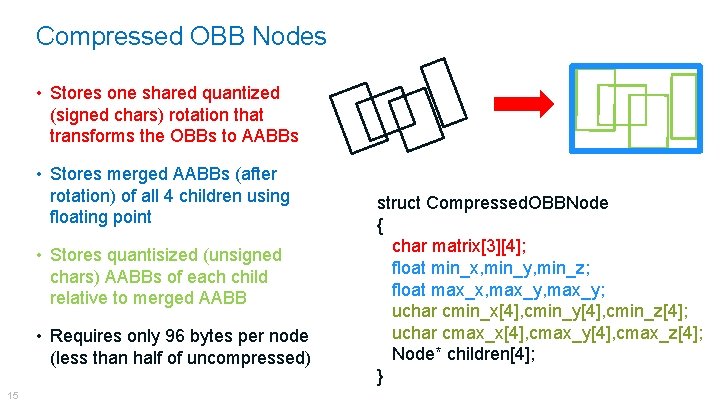 Compressed OBB Nodes

• Stores one shared quantized (signed chars) rotation that transforms the OBBs to AABBs

• Stores merged AABBs (after rotation) of all 4 children using floating point

• Stores quantisized (unsigned chars) AABBs of each child relative to merged AABB

• Requires only 96 bytes per node (less than half of uncompressed)

struct CompressedOBBNode
{
char matrix[3][4];
float min_x,min_y,min_z;
float max_x,max_y,max_y;
uchar cmin_x[4],cmin_y[4],cmin_z[4];
uchar cmax_x[4],cmax_y[4],cmax_z[4];
Node* children[4];
}

15